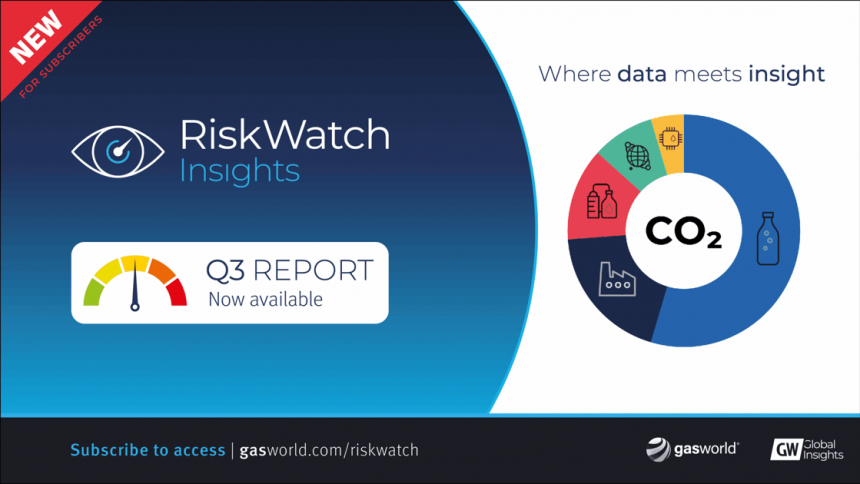 NEW
FOR SUBSCRIBERS

RiskWatch
Insights

Q3 REPORT
Now available

Where data meets insight

$CO_2$

Subscribe to access | gasworld.com/riskwatch

gasworld

GW Global Insights